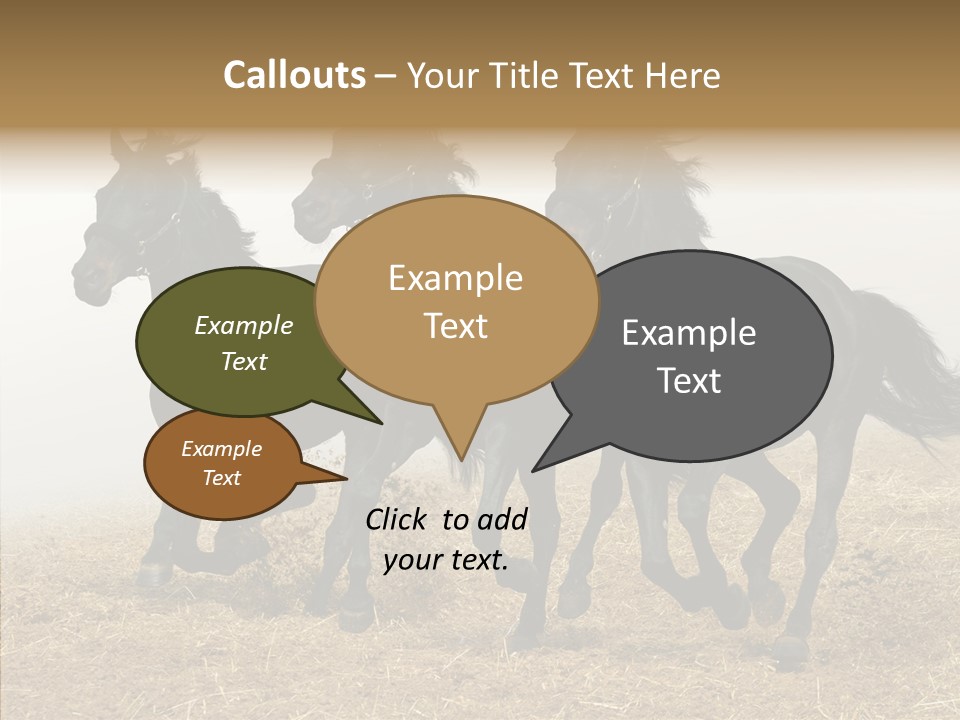 Callouts – Your Title Text Here

Example Text

Example Text

Example Text

Example Text

Click to add your text.